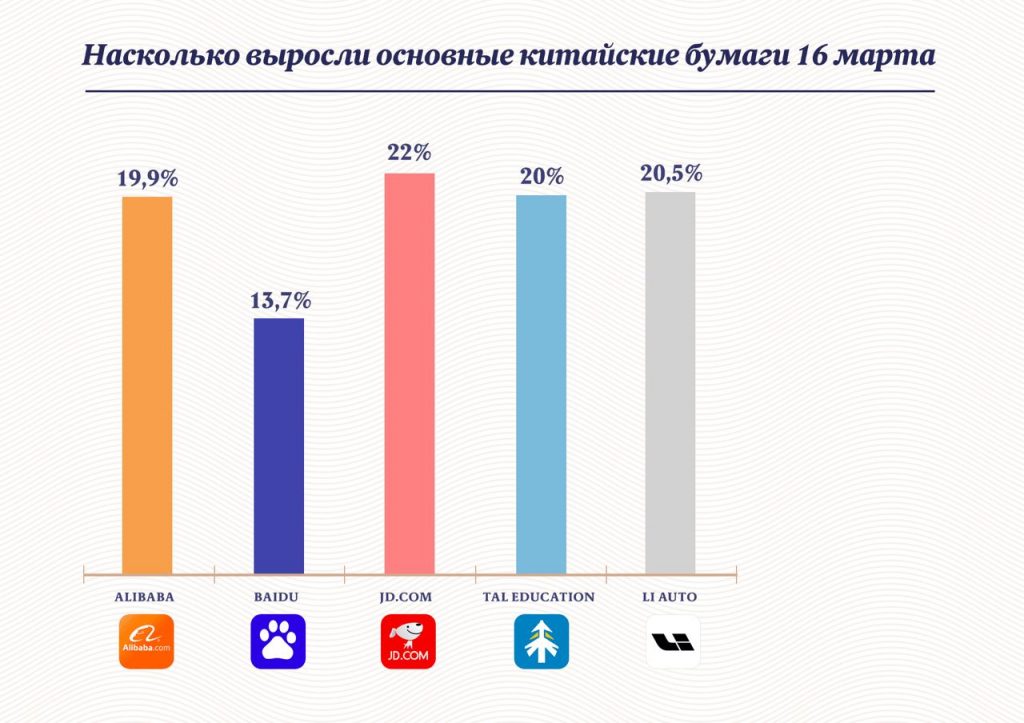 Насколько выросли основные китайские бумаги 16 марта

19,9%
13,7%
22%
20%
20,5%

ALIBABA
BAIDU
JD.COM
TAL EDUCATION
LI AUTO

Alibaba.com
JD.COM